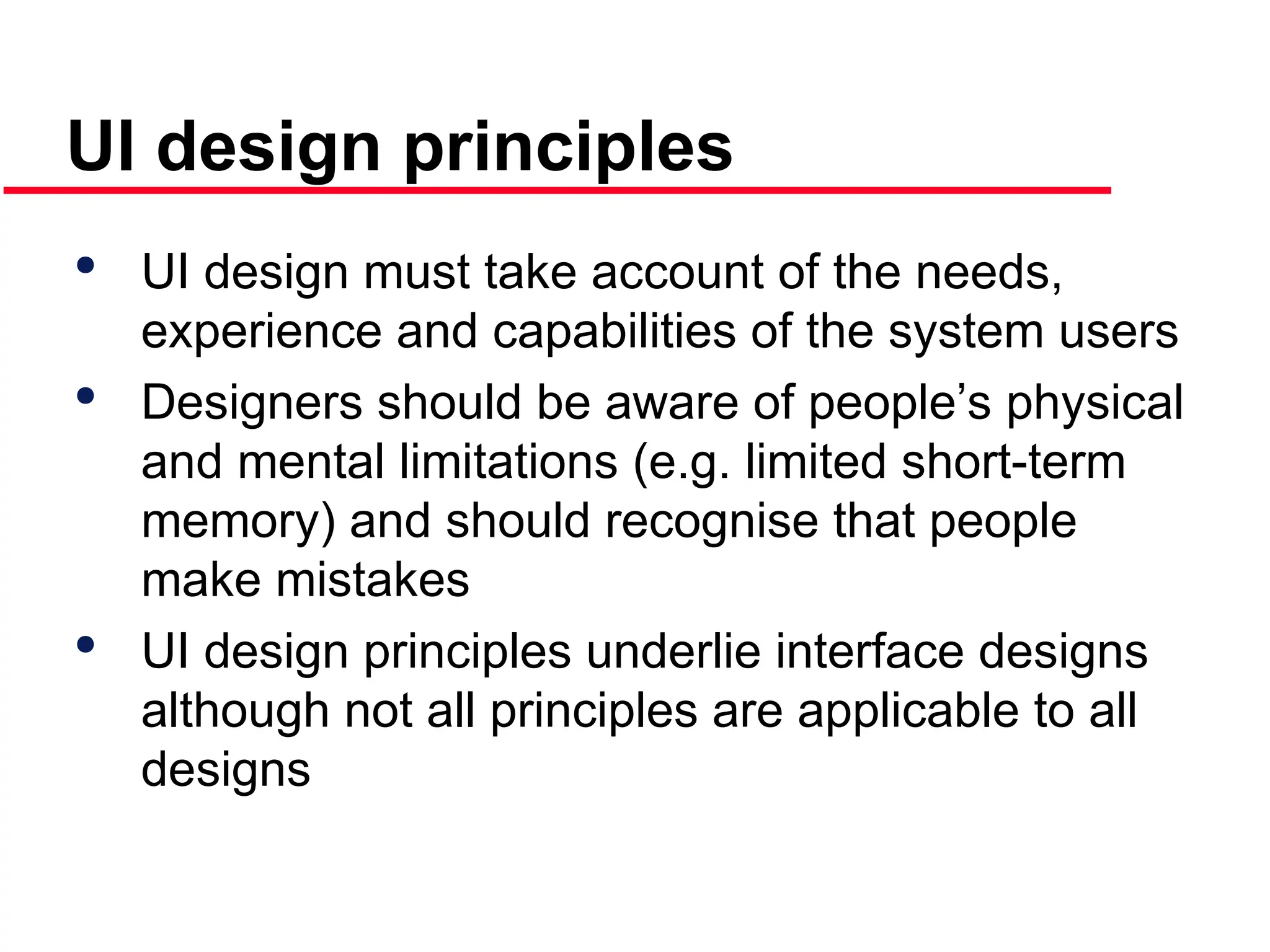 UI design principles

• UI design must take account of the needs, experience and capabilities of the system users

• Designers should be aware of people’s physical and mental limitations (e.g. limited short-term memory) and should recognise that people make mistakes

• UI design principles underlie interface designs although not all principles are applicable to all designs